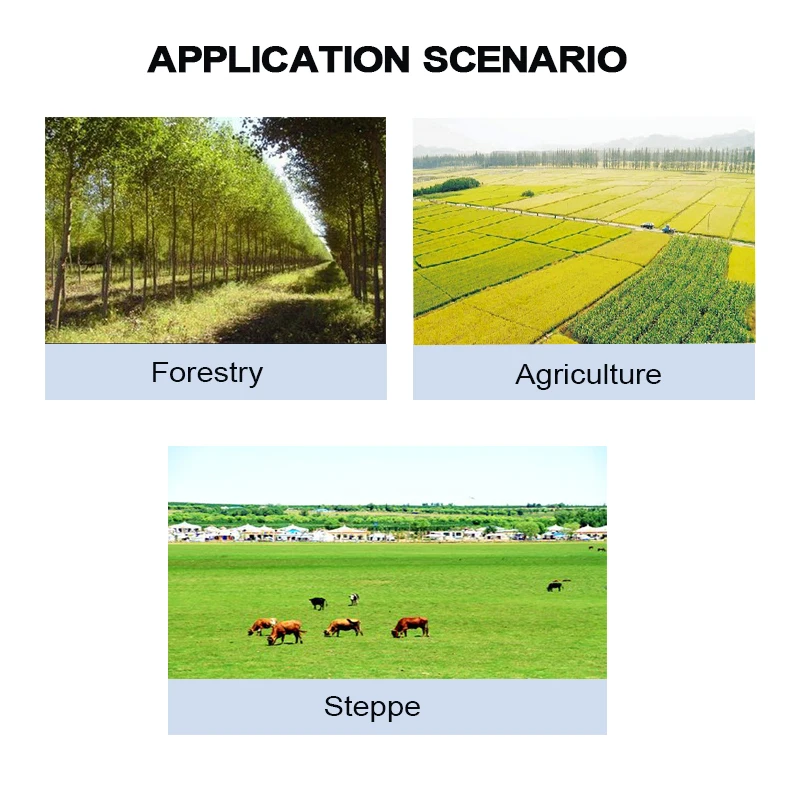 APPLICATION SCENARIO

Forestry

Agriculture

Steppe